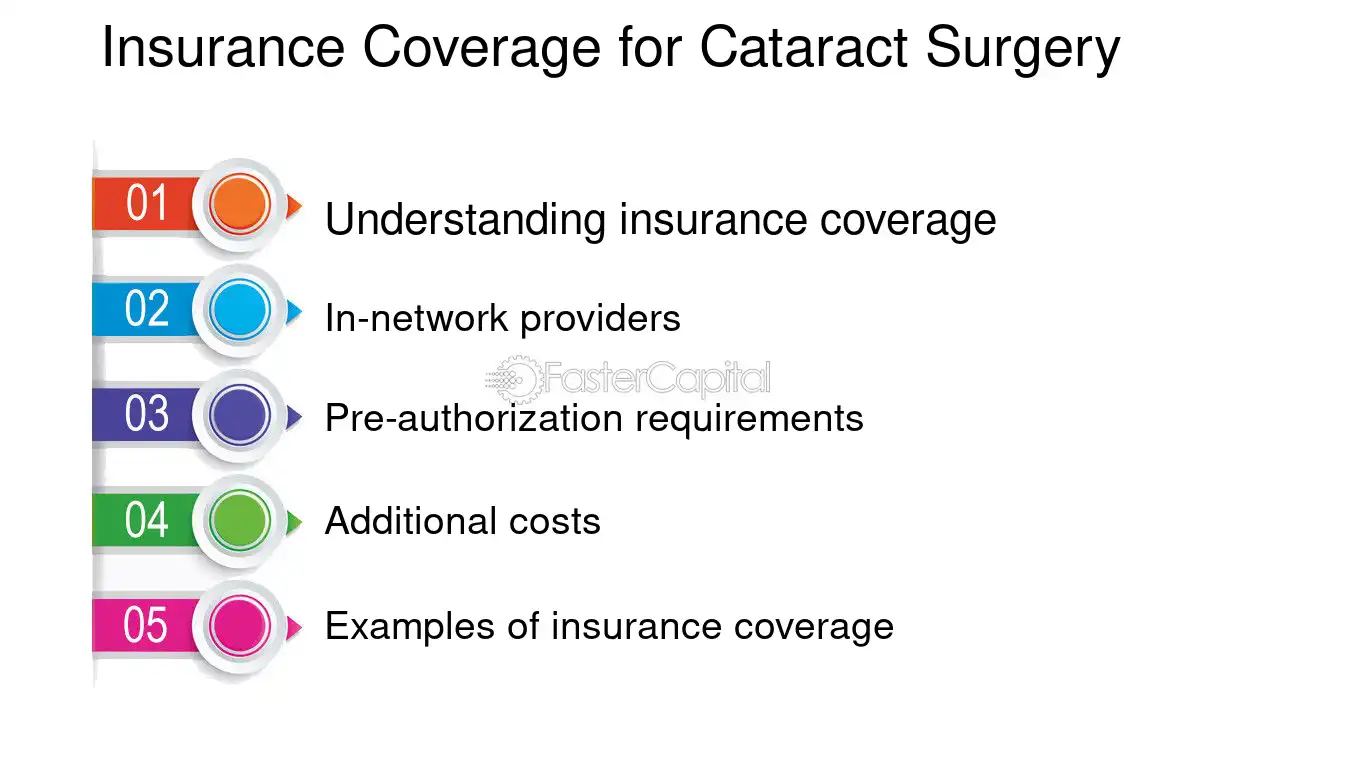 Insurance Coverage for Cataract Surgery

01 Understanding insurance coverage

02 In-network providers

FasterCapital

03 Pre-authorization requirements

04 Additional costs

05 Examples of insurance coverage